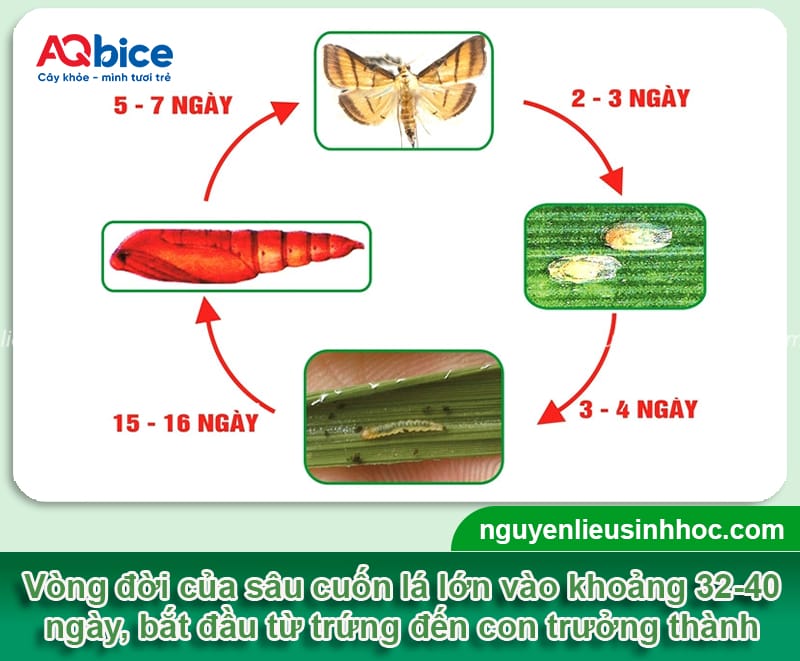 AQbice
Cây khỏe - mình tươi trẻ

5 - 7 NGÀY

2 - 3 NGÀY

3 - 4 NGÀY

15 - 16 NGÀY

nguyenlieusinhhoc.com

Vòng đời của sâu cuốn lá lớn vào khoảng 32-40 ngày, bắt đầu từ trứng đến con trưởng thành